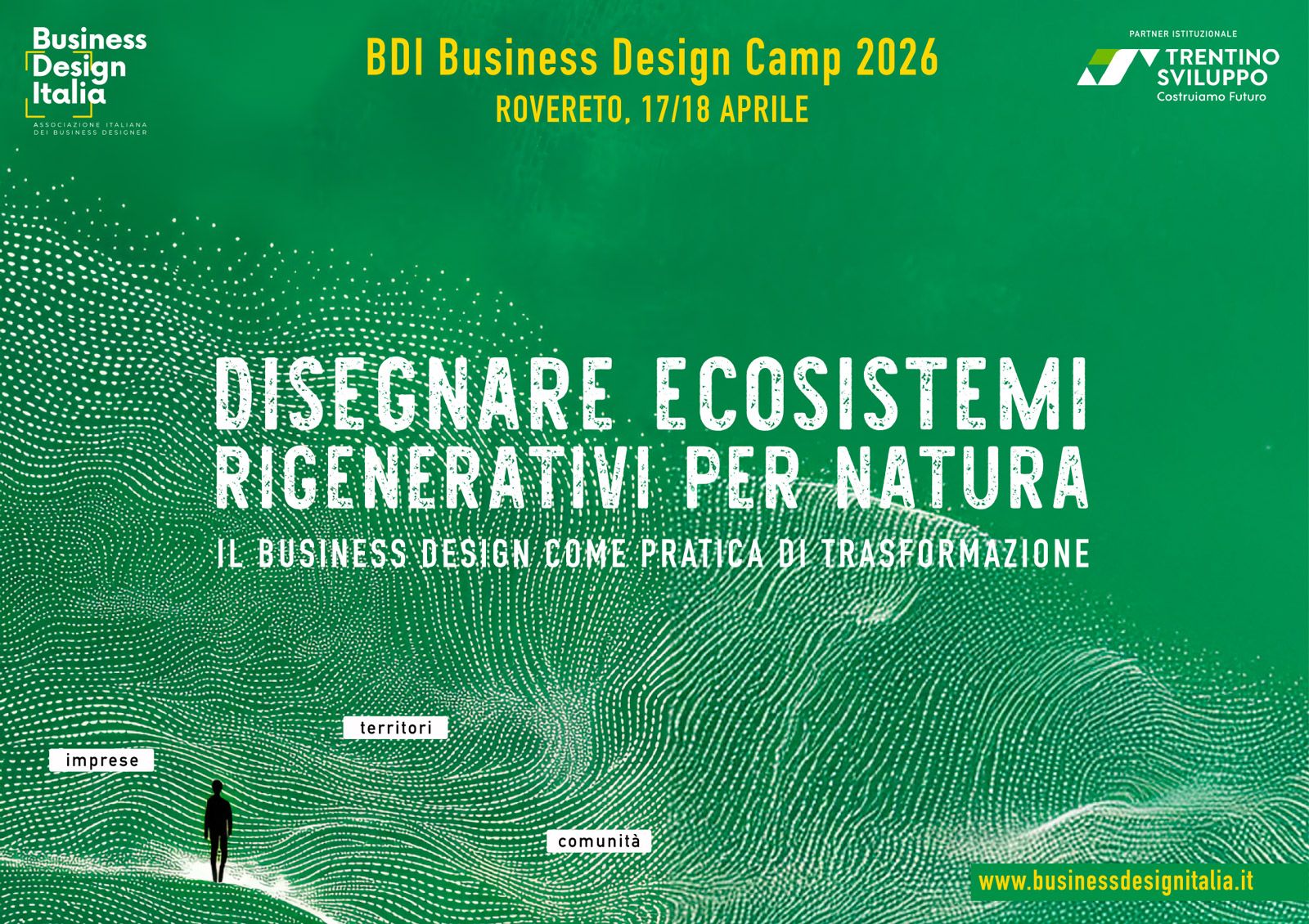 Business Design Italia
ASSOCIAZIONE ITALIANA DEI BUSINESS DESIGNER

BDI Business Design Camp 2026
ROVERETO, 17/18 APRILE

PARTNER ISTITUZIONALE
TRENTINO SVILUPPO
Costruiamo Futuro

DISEGNARE ECOSISTEMI RIGENERATIVI PER NATURA
IL BUSINESS DESIGN COME PRATICA DI TRASFORMAZIONE

territori
imprese
comunità

www.businessdesignitalia.it